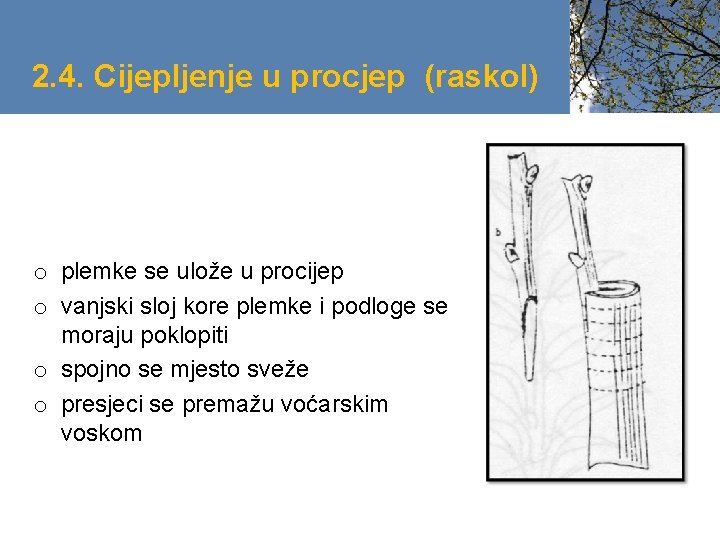 2.4. Cijepljenje u procjep (raskol)

o plemke se ulože u procijep
o vanjski sloj kore plemke i podloge se moraju poklopiti
o spojno se mjesto sveže
o presjeci se premažu voćarskim voskom

b